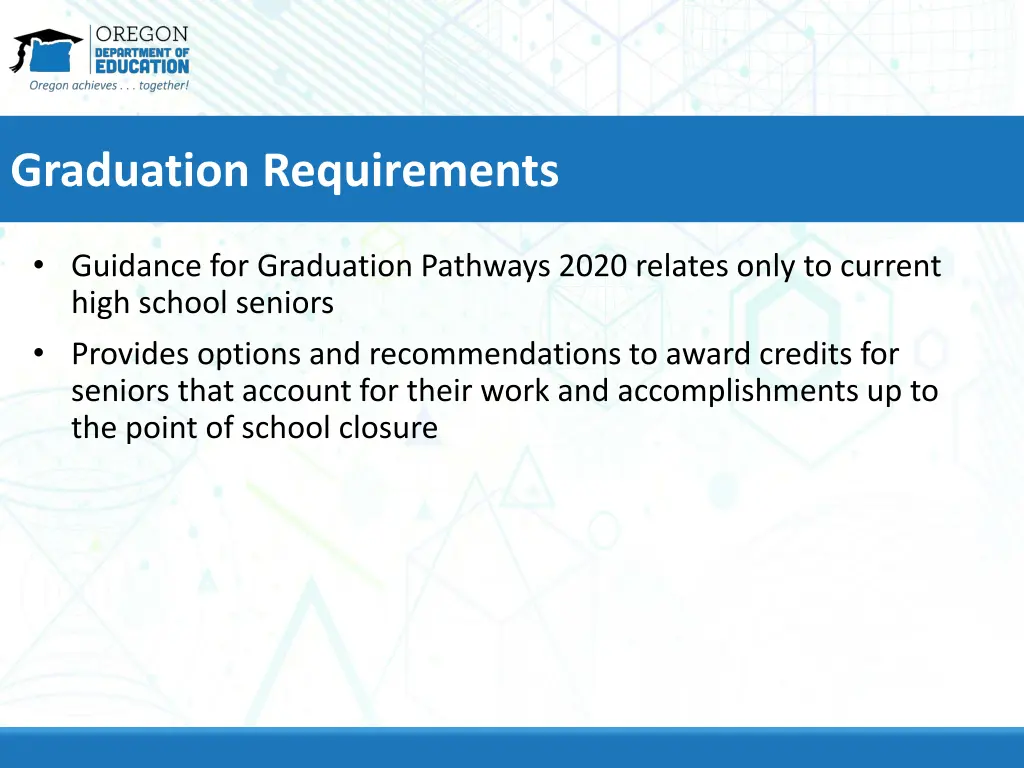 OREGON
DEPARTMENT OF
EDUCATION
Oregon achieves . . . together!

Graduation Requirements

• Guidance for Graduation Pathways 2020 relates only to current high school seniors
• Provides options and recommendations to award credits for seniors that account for their work and accomplishments up to the point of school closure